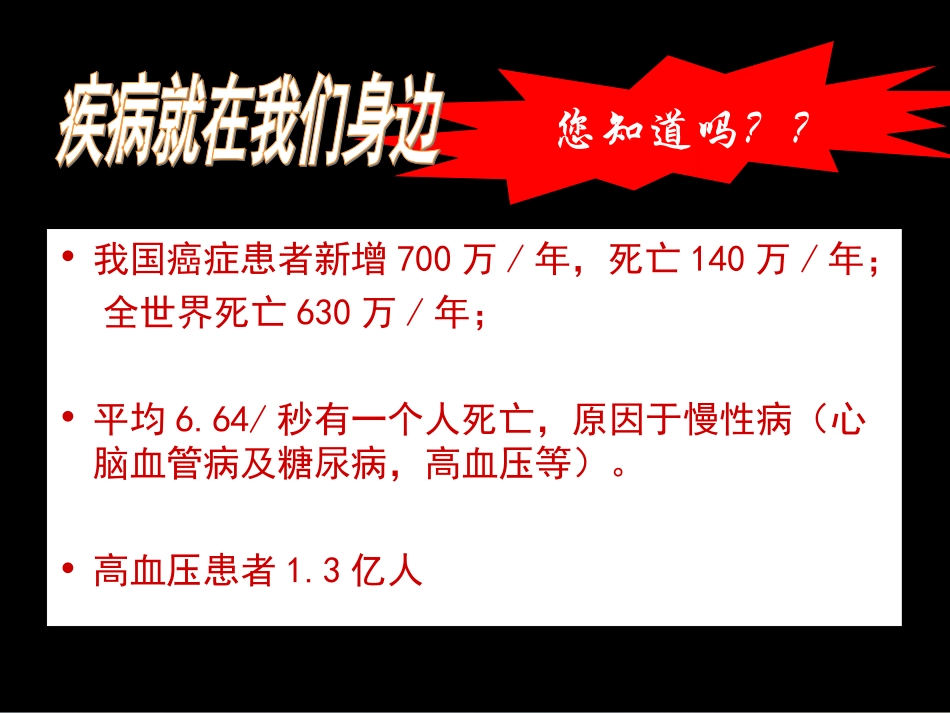 疾病就在我们身边

您知道吗？？

• 我国癌症患者新增 700 万 / 年，死亡 140 万 / 年；全世界死亡 630 万 / 年；

• 平均 6.64/ 秒有一个人死亡，原因于慢性病（心脑血管病及糖尿病，高血压等）。

• 高血压患者 1.3 亿人